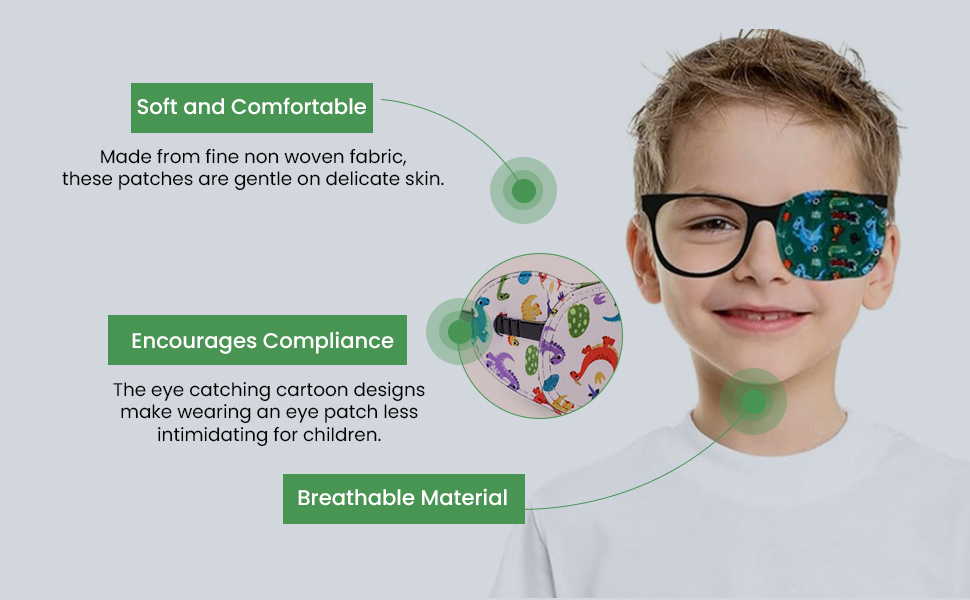 Soft and Comfortable

Made from fine non woven fabric, these patches are gentle on delicate skin.

Encourages Compliance

The eye catching cartoon designs make wearing an eye patch less intimidating for children.

Breathable Material